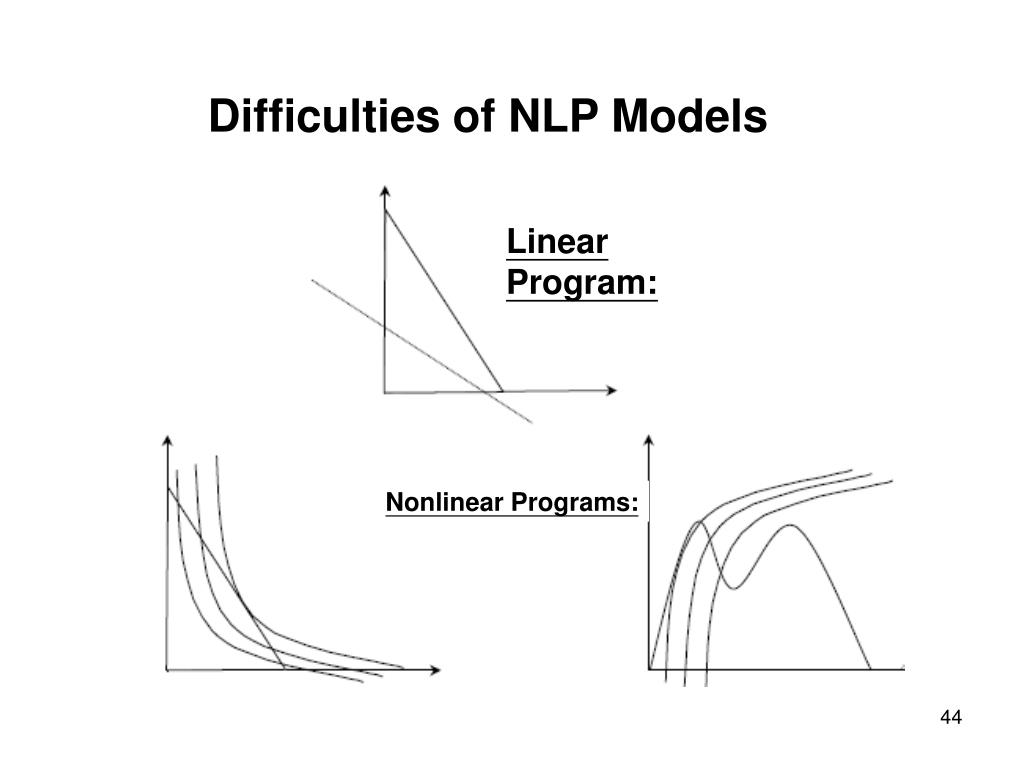 Difficulties of NLP Models

Linear Program:

Nonlinear Programs:

44